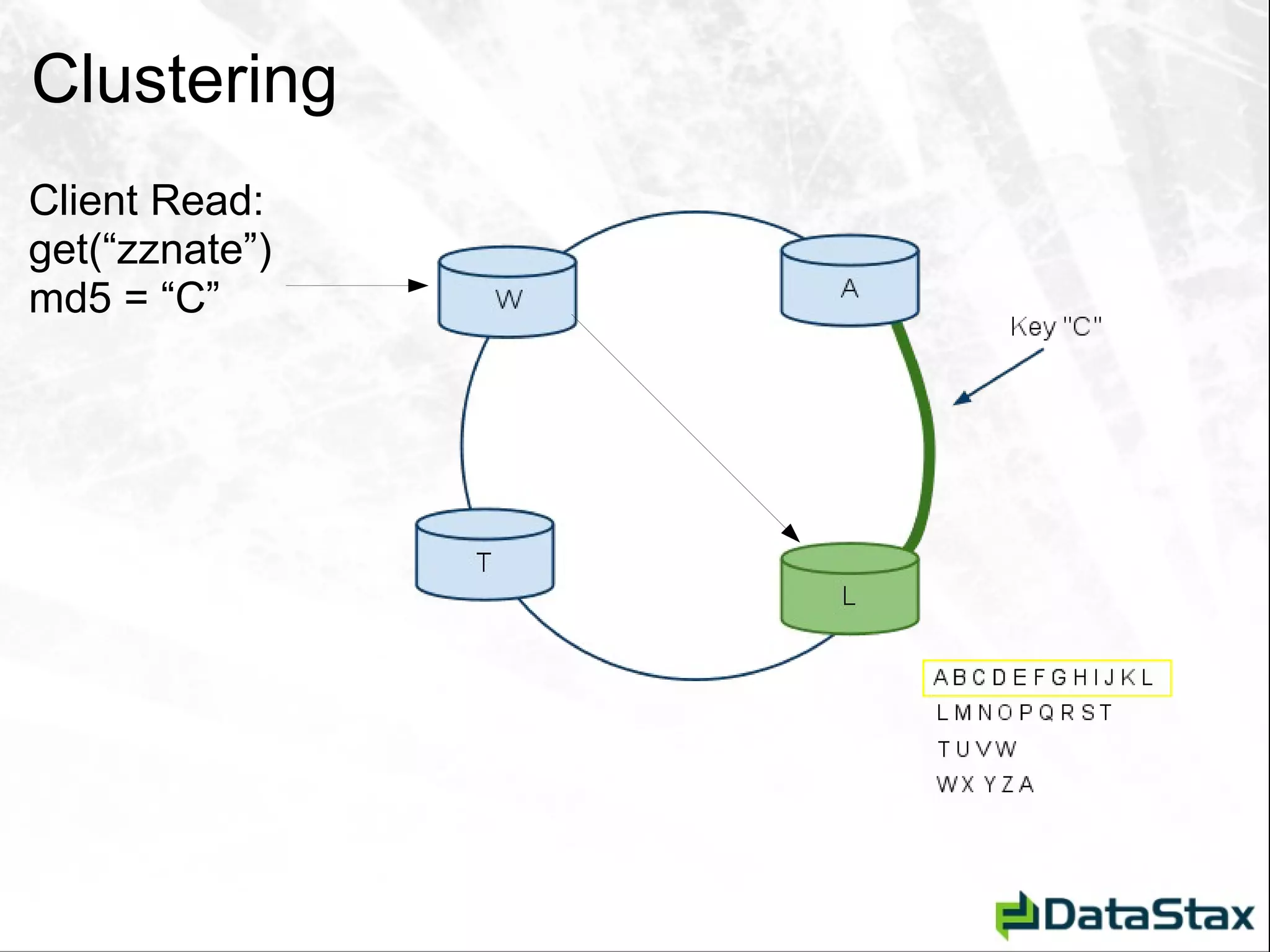 Clustering

Client Read:
get(“zznate”)
md5 = “C”

W

A

Key "C"

T

L

A B C D E F G H I J K L

L M N O P Q R S T

T U V W

W X Y Z A

DataStax